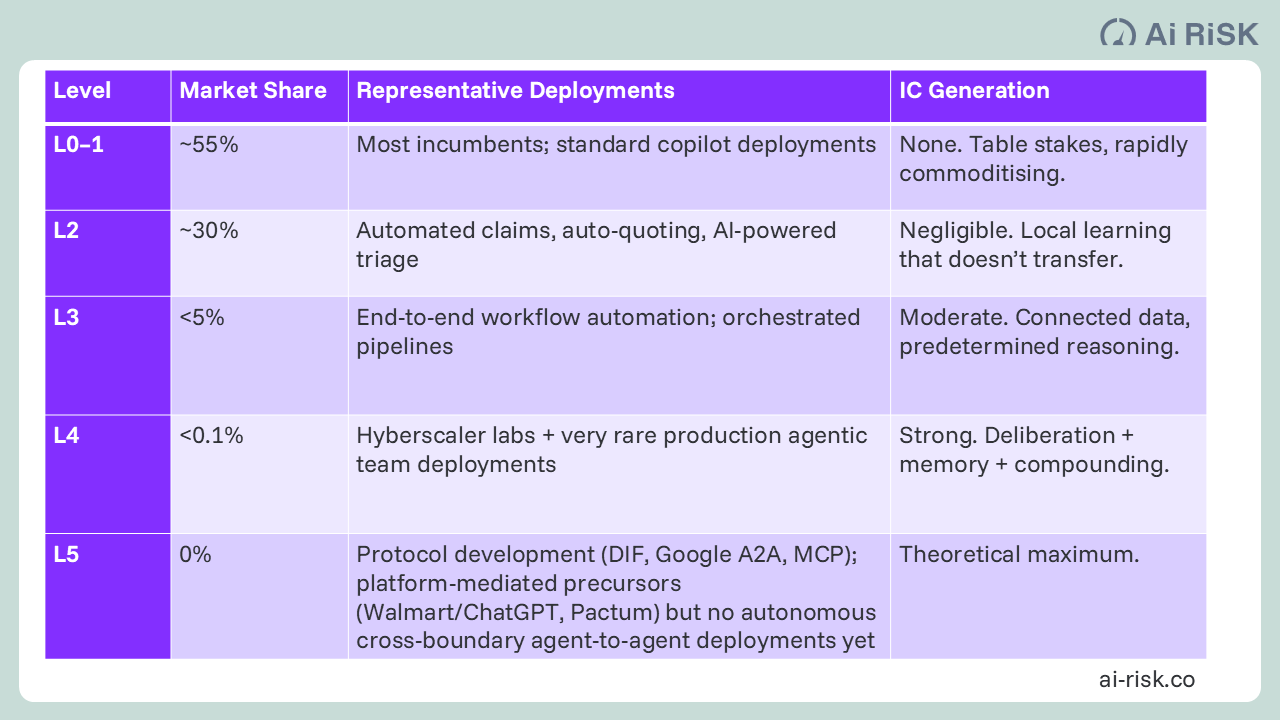 Ai RiSK

| Level | Market Share | Representative Deployments | IC Generation |
|---|---|---|---|
| L0–1 | ~55% | Most incumbents; standard copilot deployments | None. Table stakes, rapidly commoditising. |
| L2 | ~30% | Automated claims, auto-quoting, AI-powered triage | Negligible. Local learning that doesn't transfer. |
| L3 | <5% | End-to-end workflow automation; orchestrated pipelines | Moderate. Connected data, predetermined reasoning. |
| L4 | <0.1% | Hyberscaler labs + very rare production agentic team deployments | Strong. Deliberation + memory + compounding. |
| L5 | 0% | Protocol development (DIF, Google A2A, MCP); platform-mediated precursors (Walmart/ChatGPT, Pactum) but no autonomous cross-boundary agent-to-agent deployments yet | Theoretical maximum. |

ai-risk.co